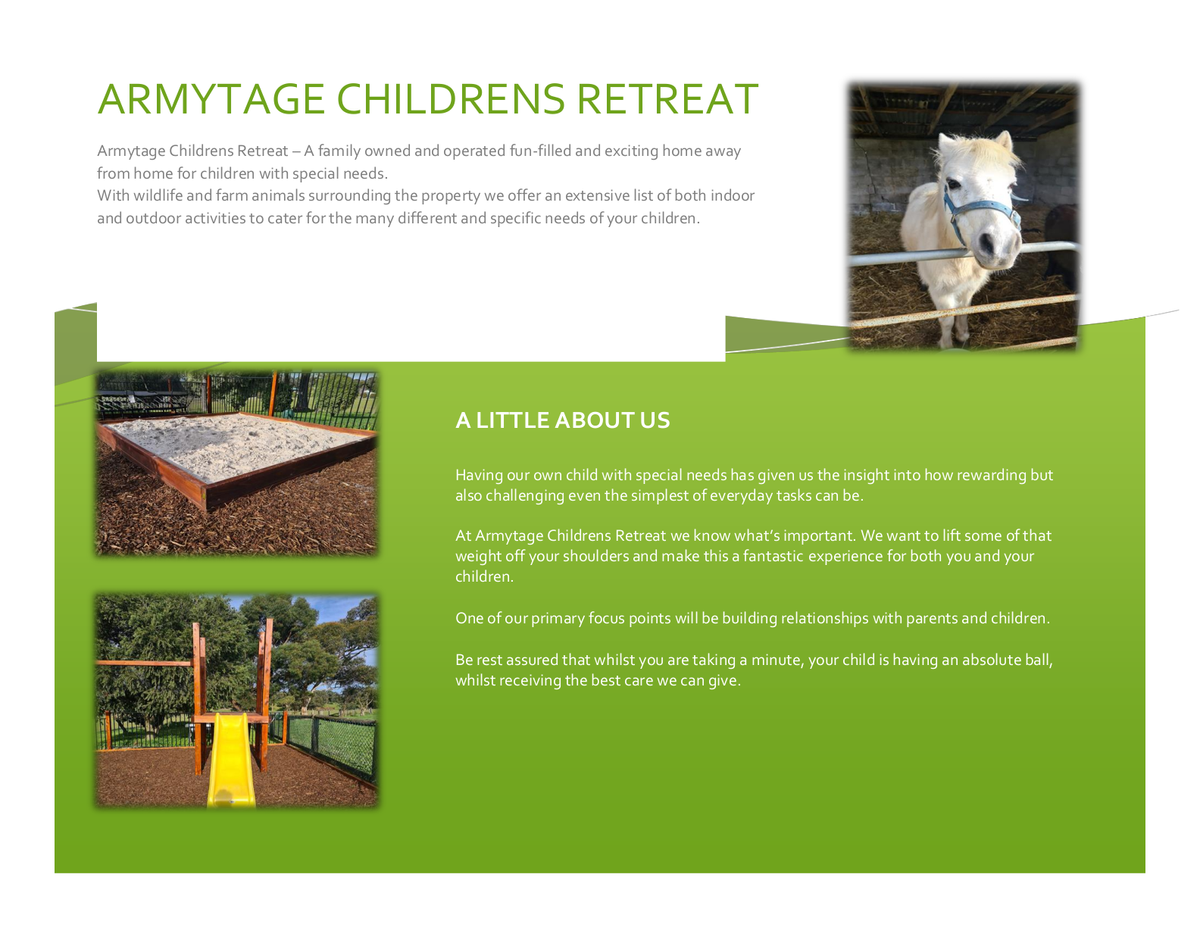 ARMYTAGE CHILDRENS RETREAT

Armytage Childrens Retreat – A family owned and operated fun-filled and exciting home away from home for children with special needs.
With wildlife and farm animals surrounding the property we offer an extensive list of both indoor and outdoor activities to cater for the many different and specific needs of your children.

A LITTLE ABOUT US

Having our own child with special needs has given us the insight into how rewarding but also challenging even the simplest of everyday tasks can be.

At Armytage Childrens Retreat we know what's important. We want to lift some of that weight off your shoulders and make this a fantastic experience for both you and your children.

One of our primary focus points will be building relationships with parents and children.

Be rest assured that whilst you are taking a minute, your child is having an absolute ball, whilst receiving the best care we can give.